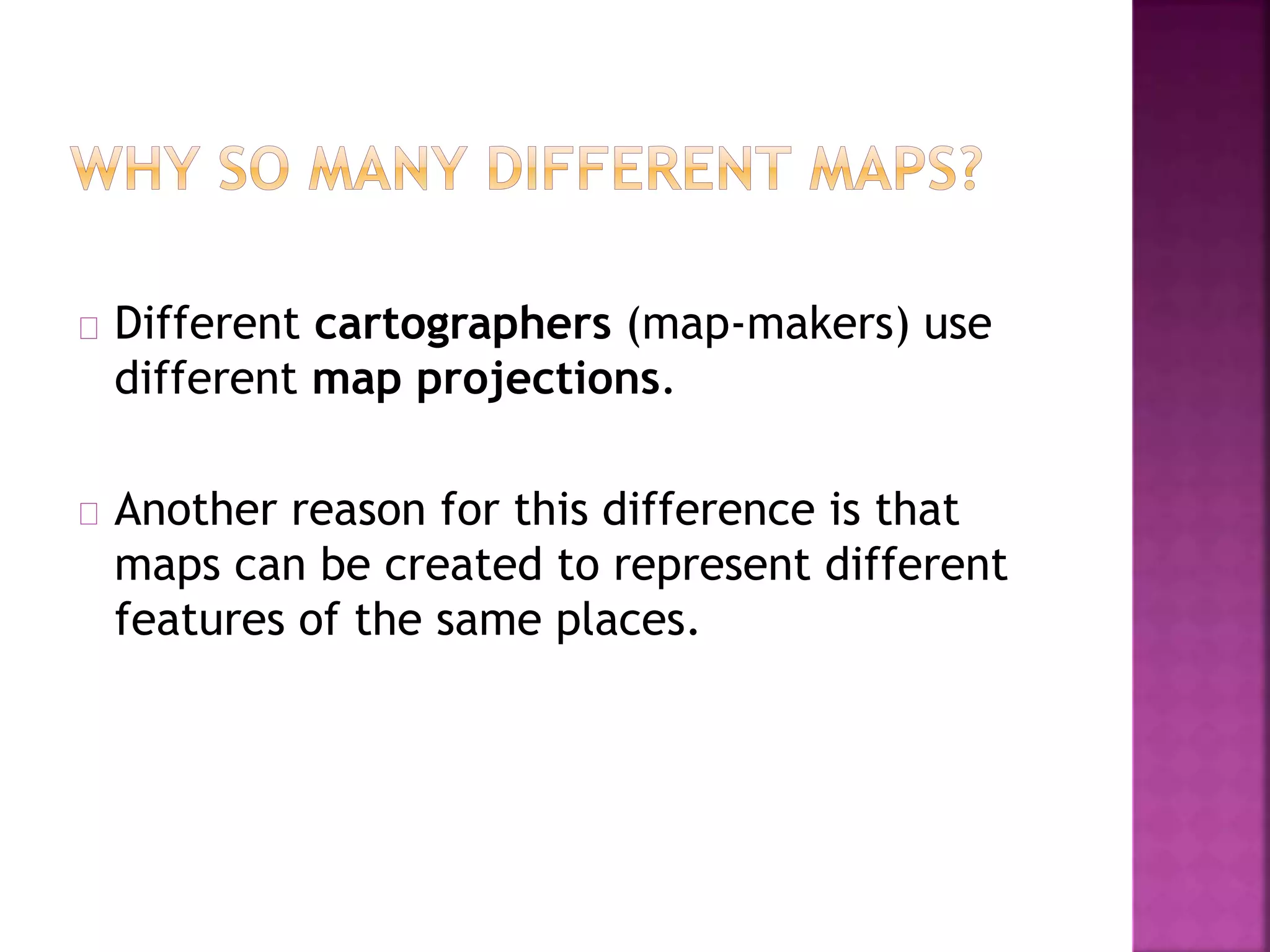 WHY SO MANY DIFFERENT MAPS?

Different cartographers (map-makers) use different map projections.

Another reason for this difference is that maps can be created to represent different features of the same places.